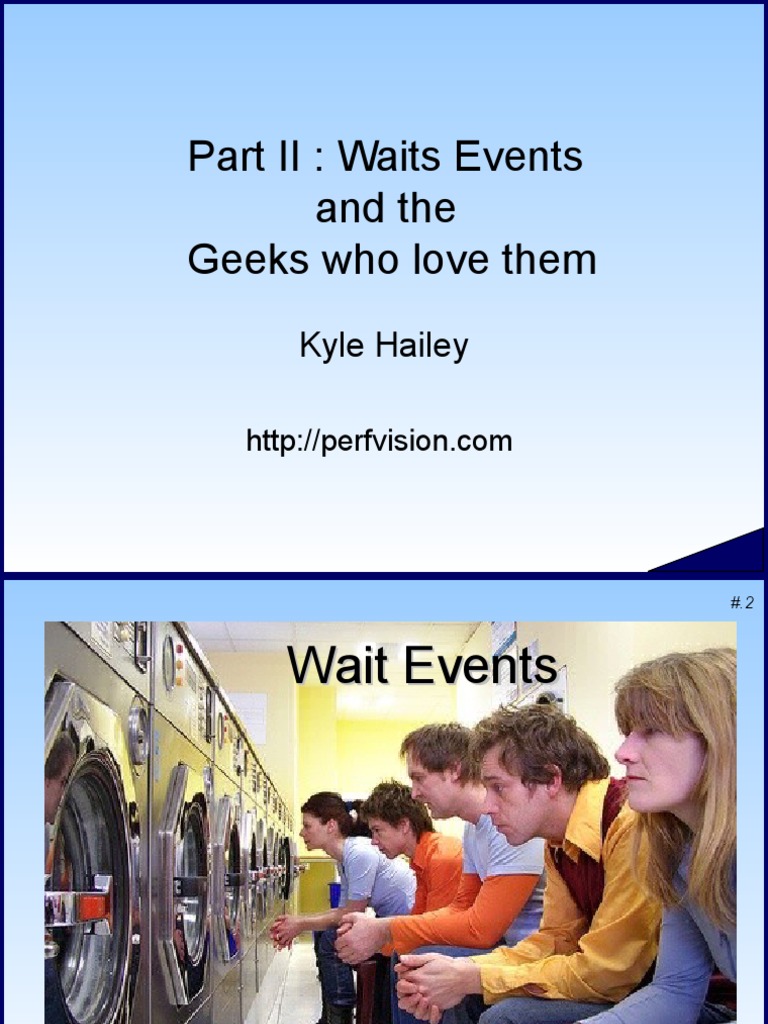 Part II : Waits Events and the Geeks who love them

Kyle Hailey

http://perfvision.com

#.2

Wait Events